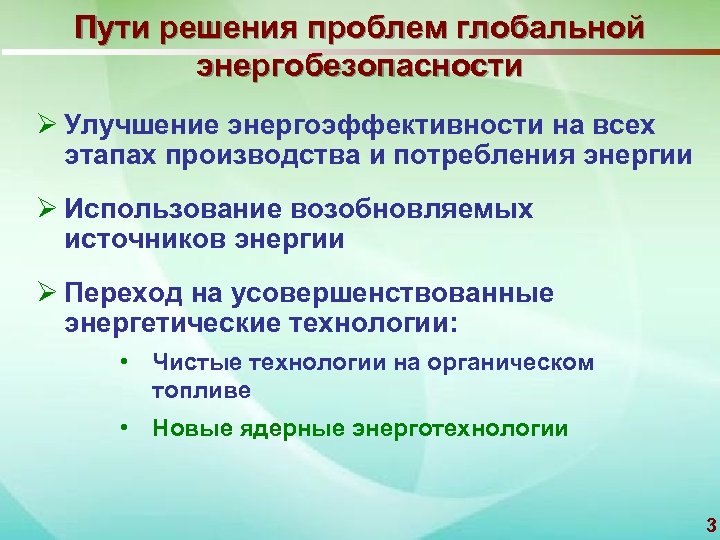 Пути решения проблем глобальной энергобезопасности

➢ Улучшение энергоэффективности на всех этапах производства и потребления энергии

➢ Использование возобновляемых источников энергии

➢ Переход на усовершенствованные энергетические технологии:

• Чистые технологии на органическом топливе

• Новые ядерные энерготехнологии

3